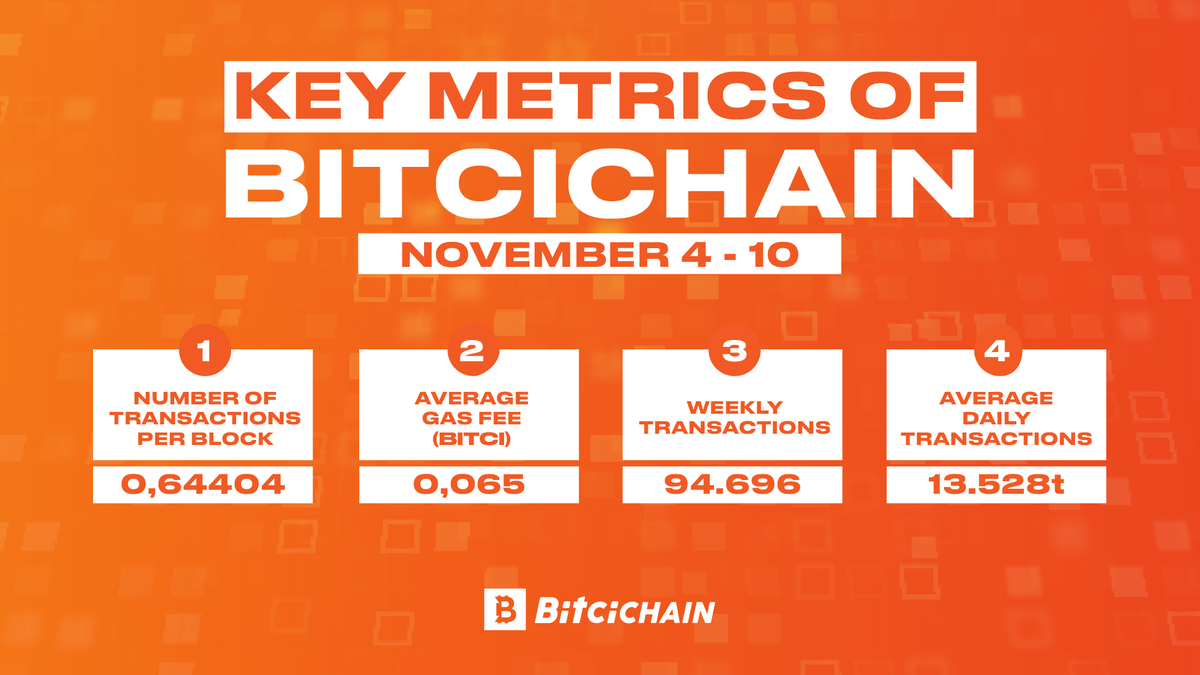 KEY METRICS OF
BITCICHAIN

NOVEMBER 4 - 10

1
NUMBER OF TRANSACTIONS PER BLOCK
0,64404

2
AVERAGE GAS FEE (BITCI)
0,065

3
WEEKLY TRANSACTIONS
94.696

4
AVERAGE DAILY TRANSACTIONS
13.528t

BitciCHAIN